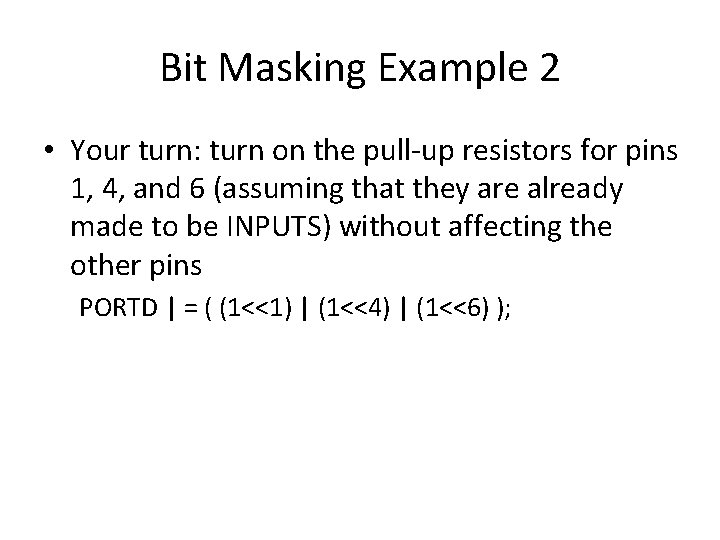 Bit Masking Example 2

• Your turn: turn on the pull-up resistors for pins 1, 4, and 6 (assuming that they are already made to be INPUTS) without affecting the other pins

PORTD | = ( (1<<1) | (1<<4) | (1<<6) );